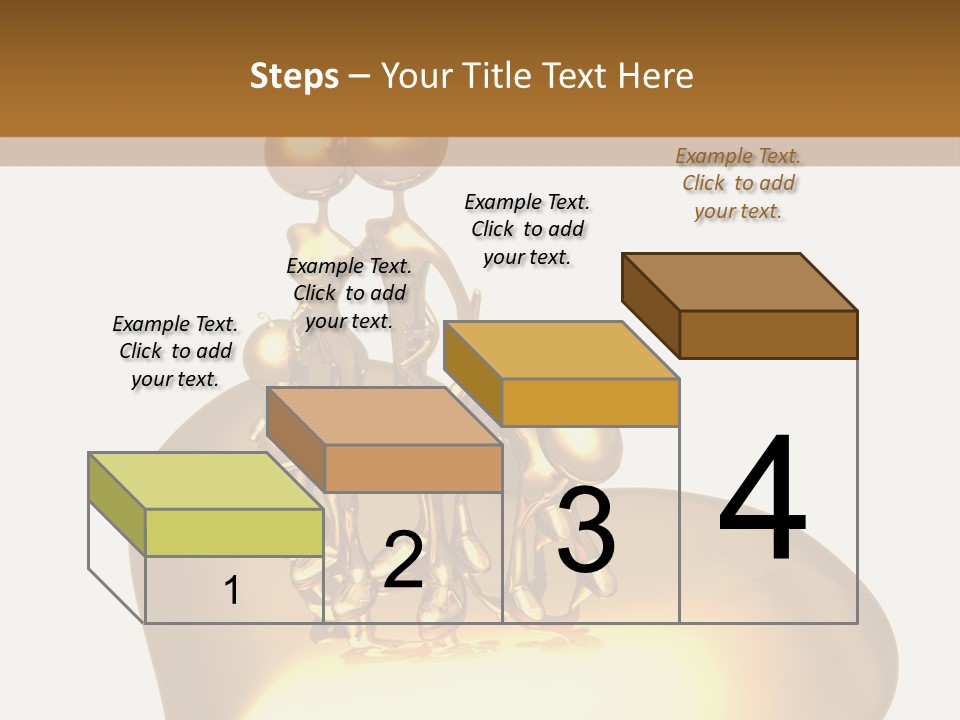 Steps – Your Title Text Here

Example Text. Click to add your text.

Example Text. Click to add your text.

Example Text. Click to add your text.

Example Text. Click to add your text.

1

2

3

4